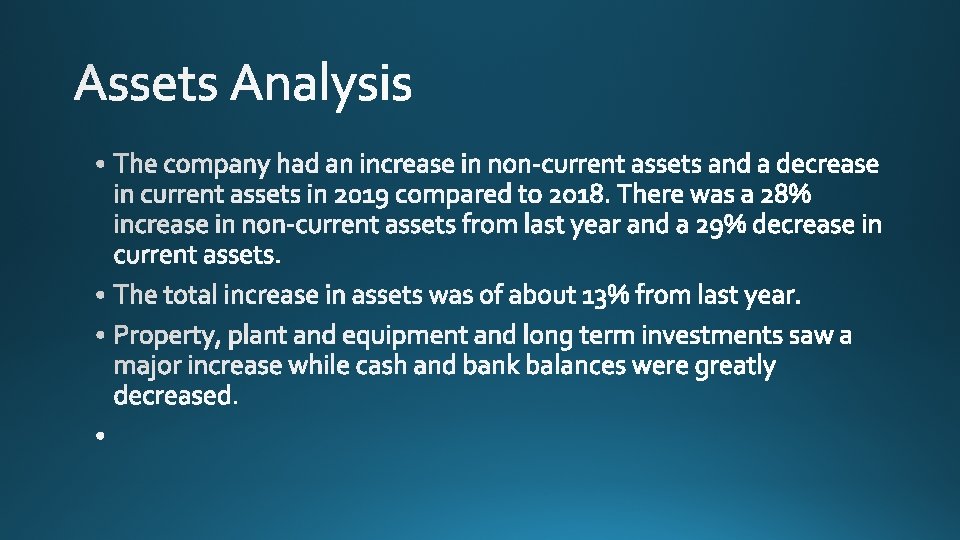 Assets Analysis

• The company had an increase in non-current assets and a decrease in current assets in 2019 compared to 2018. There was a 28% increase in non-current assets from last year and a 29% decrease in current assets.

• The total increase in assets was of about 13% from last year.

• Property, plant and equipment and long term investments saw a major increase while cash and bank balances were greatly decreased.

•